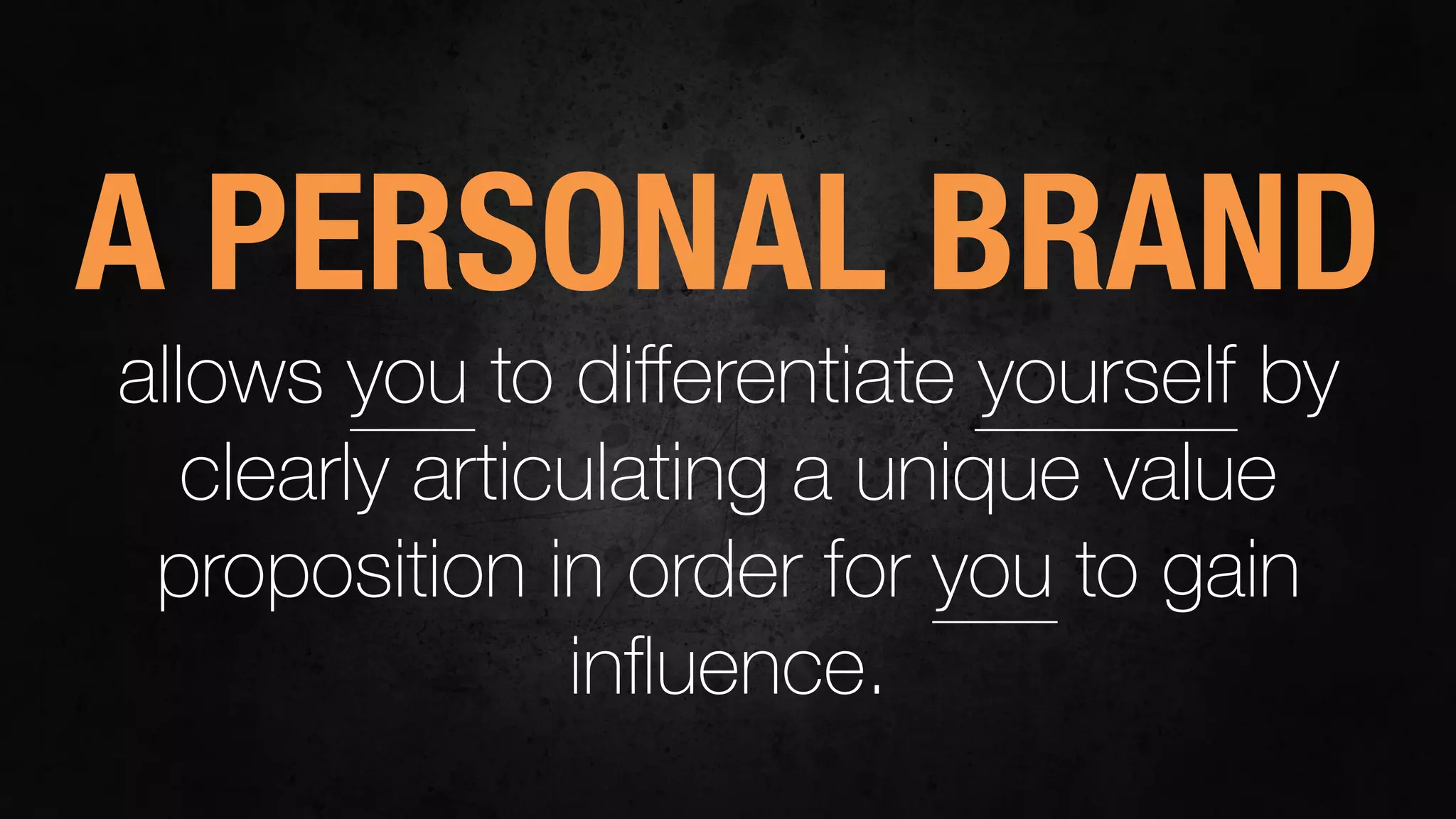 A PERSONAL BRAND

allows you to differentiate yourself by clearly articulating a unique value proposition in order for you to gain influence.